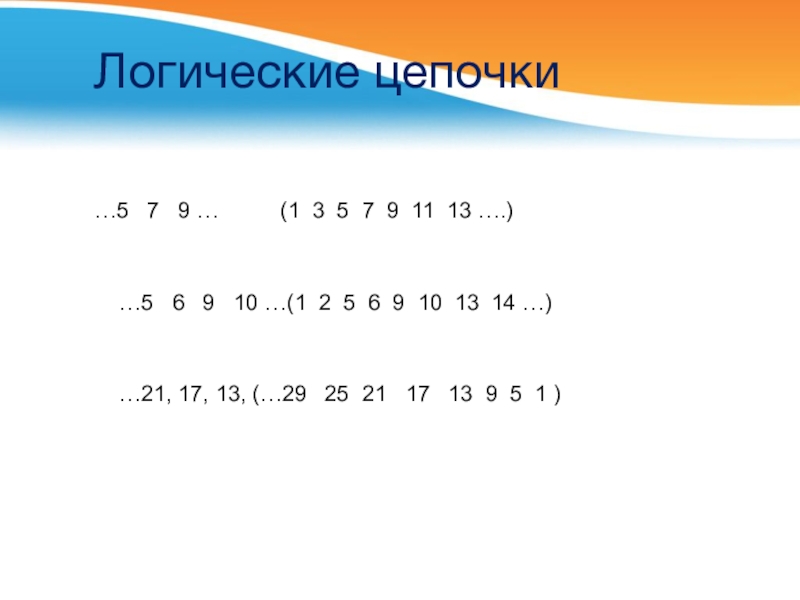 Логические цепочки

…5 7 9 … (1 3 5 7 9 11 13 ….)

…5 6 9 10 …(1 2 5 6 9 10 13 14 …)

…21, 17, 13, (…29 25 21 17 13 9 5 1 )